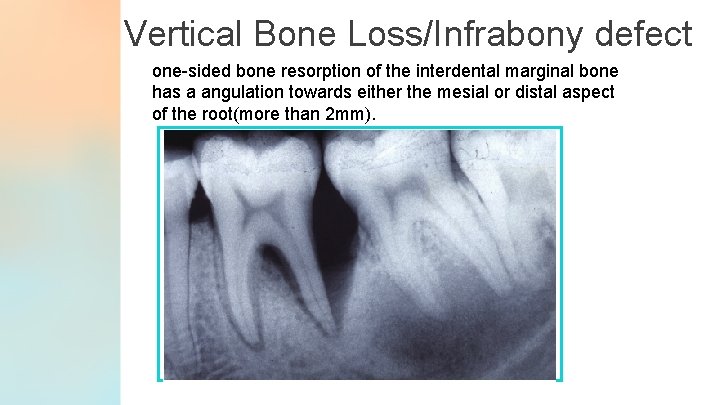 Vertical Bone Loss/Infrabony defect

one-sided bone resorption of the interdental marginal bone has a angulation towards either the mesial or distal aspect of the root(more than 2mm).